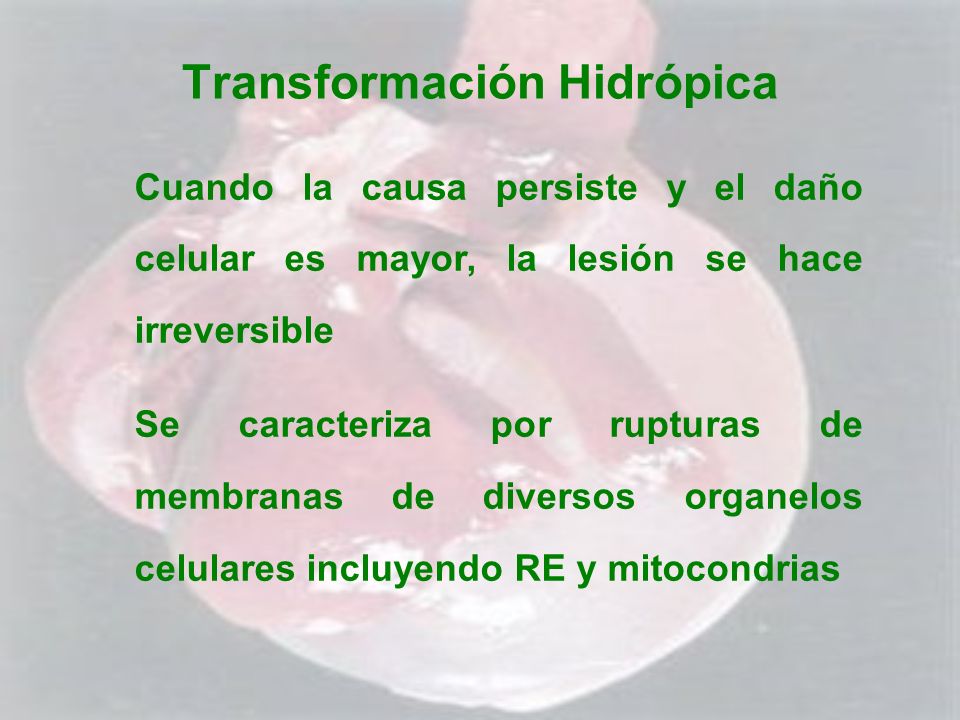 Transformación Hidrópica

Cuando la causa persiste y el daño celular es mayor, la lesión se hace irreversible

Se caracteriza por rupturas de membranas de diversos organelos celulares incluyendo RE y mitocondrias